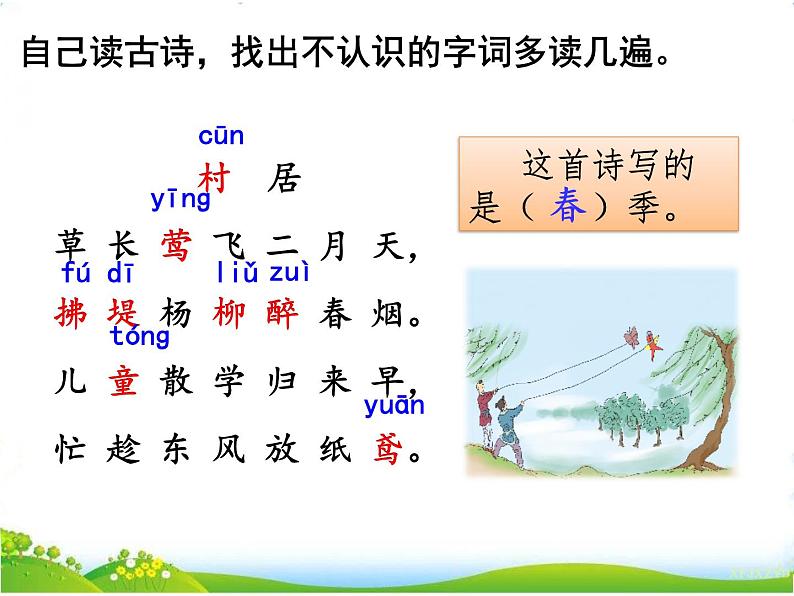 自己读古诗，找出不认识的字词多读几遍。

cūn
村 居

yīng
草 长 莺 飞 二 月 天，

fú dī liǔ zuì
拂 堤 杨 柳 醉 春 烟。

tóng
儿 童 散 学 归 来 早，

yuān
忙 趁 东 风 放 纸 鸢。

这首诗写的是（春）季。